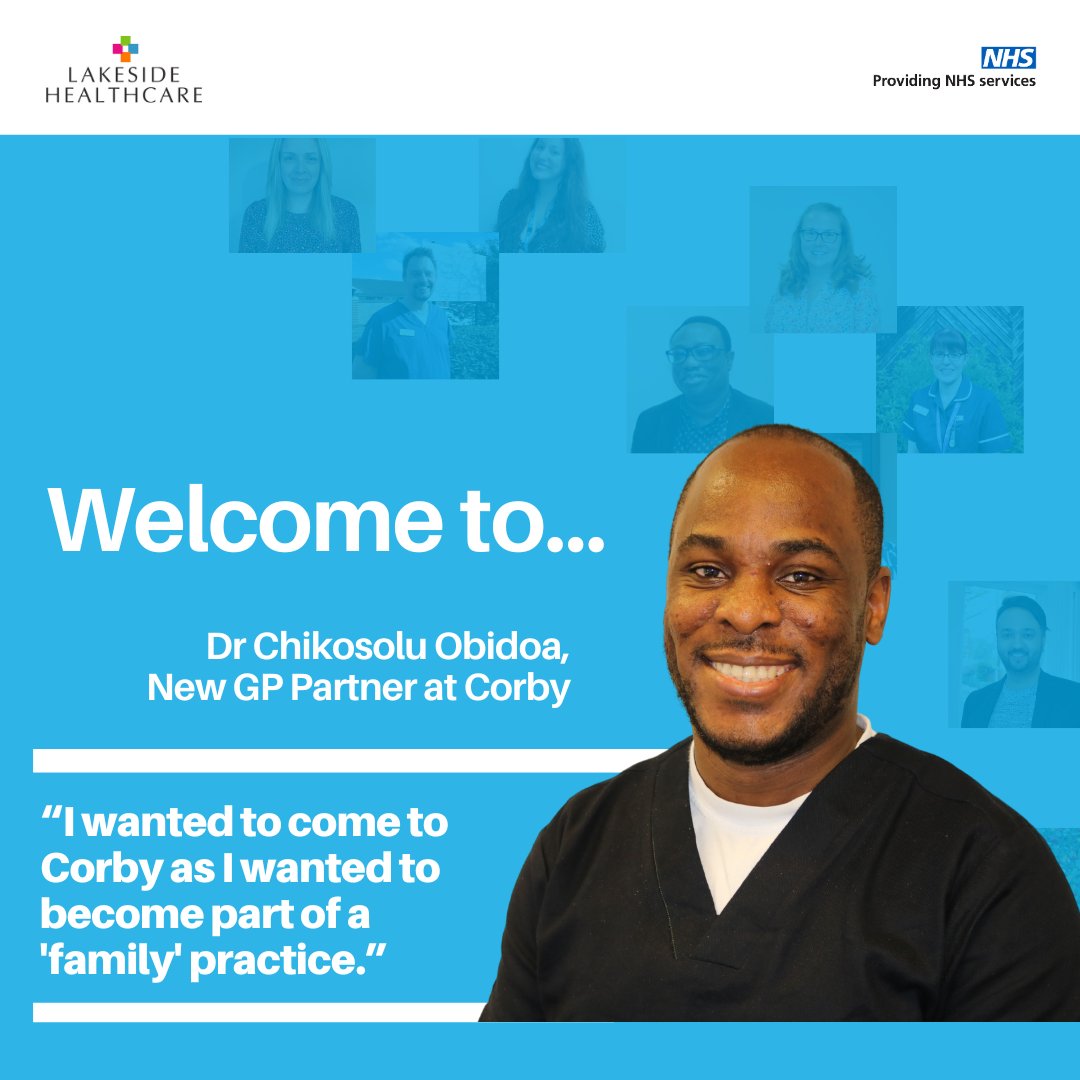 LAKESIDE HEALTHCARE

NHS
Providing NHS services

Welcome to...

Dr Chikosolu Obidoa,
New GP Partner at Corby

“I wanted to come to Corby as I wanted to become part of a 'family' practice.”